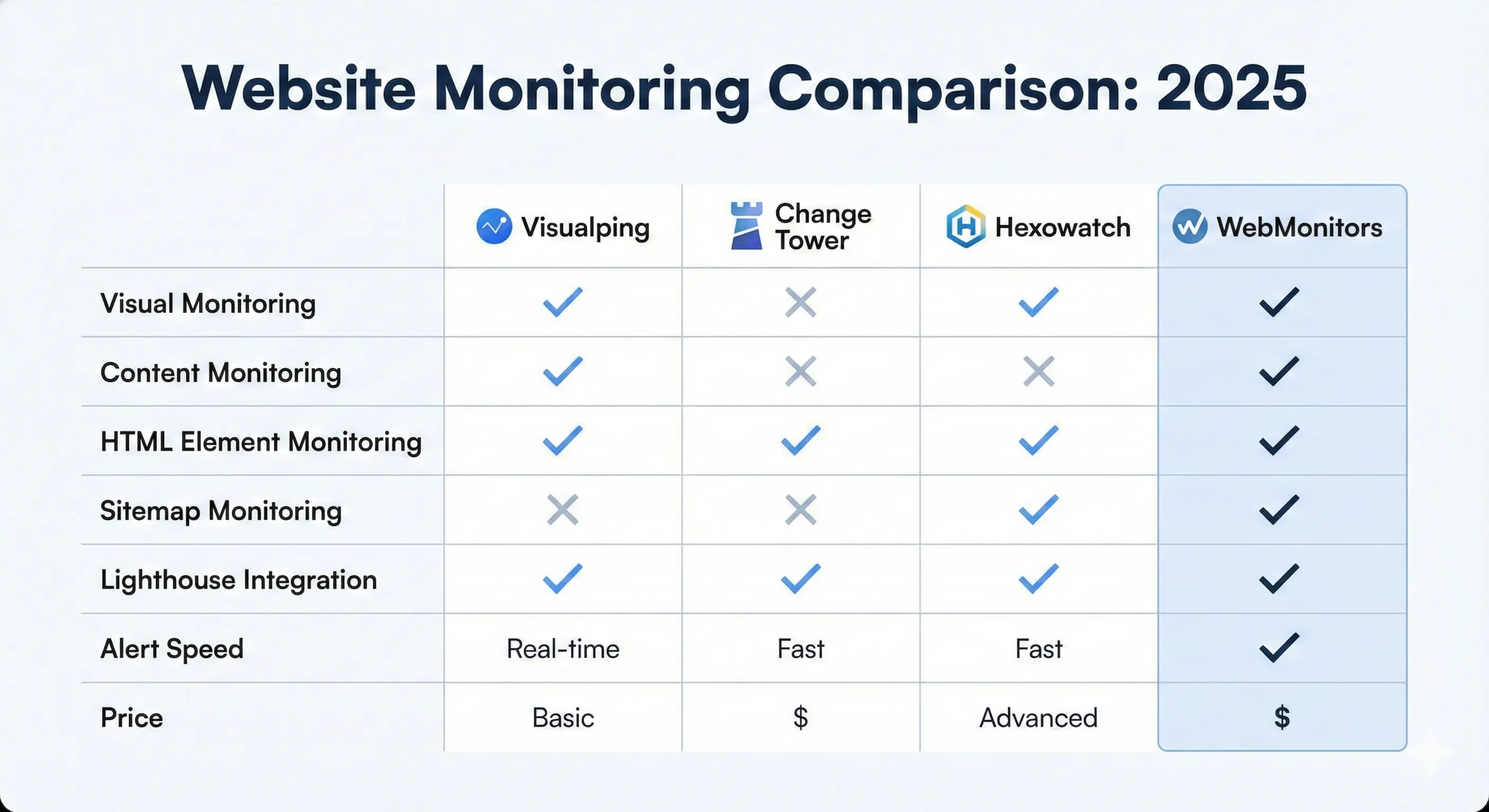 Website Monitoring Comparison: 2025

| | Visualping | Change Tower | Hexowatch | WebMonitors |
|---|---|---|---|---|
| Visual Monitoring | ✓ | ✗ | ✓ | ✓ |
| Content Monitoring | ✓ | ✗ | ✗ | ✓ |
| HTML Element Monitoring | ✓ | ✓ | ✓ | ✓ |
| Sitemap Monitoring | ✗ | ✗ | ✓ | ✓ |
| Lighthouse Integration | ✓ | ✓ | ✓ | ✓ |
| Alert Speed | Real-time | Fast | Fast | ✓ |
| Price | Basic | \$ | Advanced | \$ |